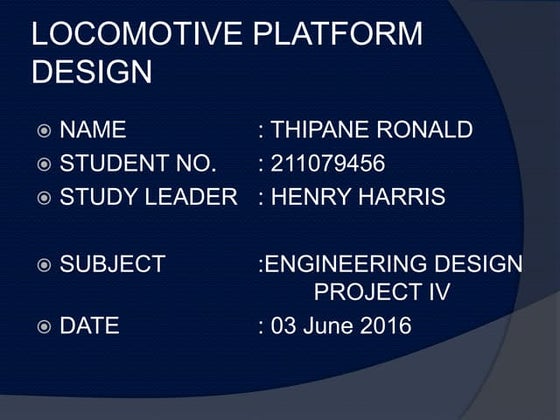 LOCOMOTIVE PLATFORM DESIGN

NAME : THIPANE RONALD
STUDENT NO. : 211079456
STUDY LEADER : HENRY HARRIS

SUBJECT :ENGINEERING DESIGN PROJECT IV
DATE : 03 June 2016